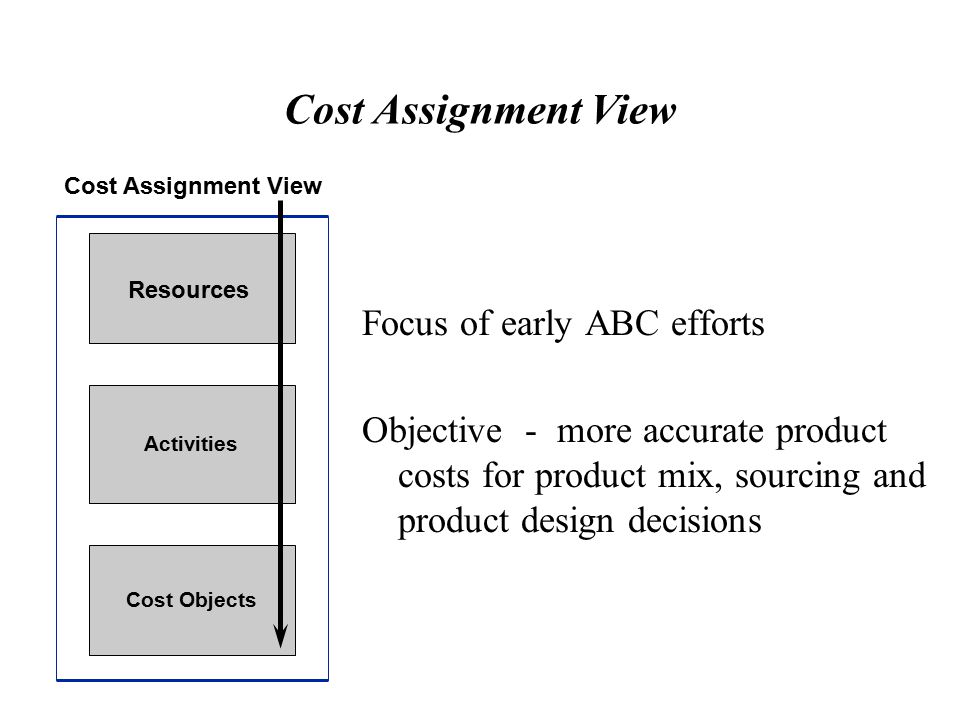 Cost Assignment View

Cost Assignment View

Resources

Activities

Cost Objects

Focus of early ABC efforts

Objective - more accurate product costs for product mix, sourcing and product design decisions